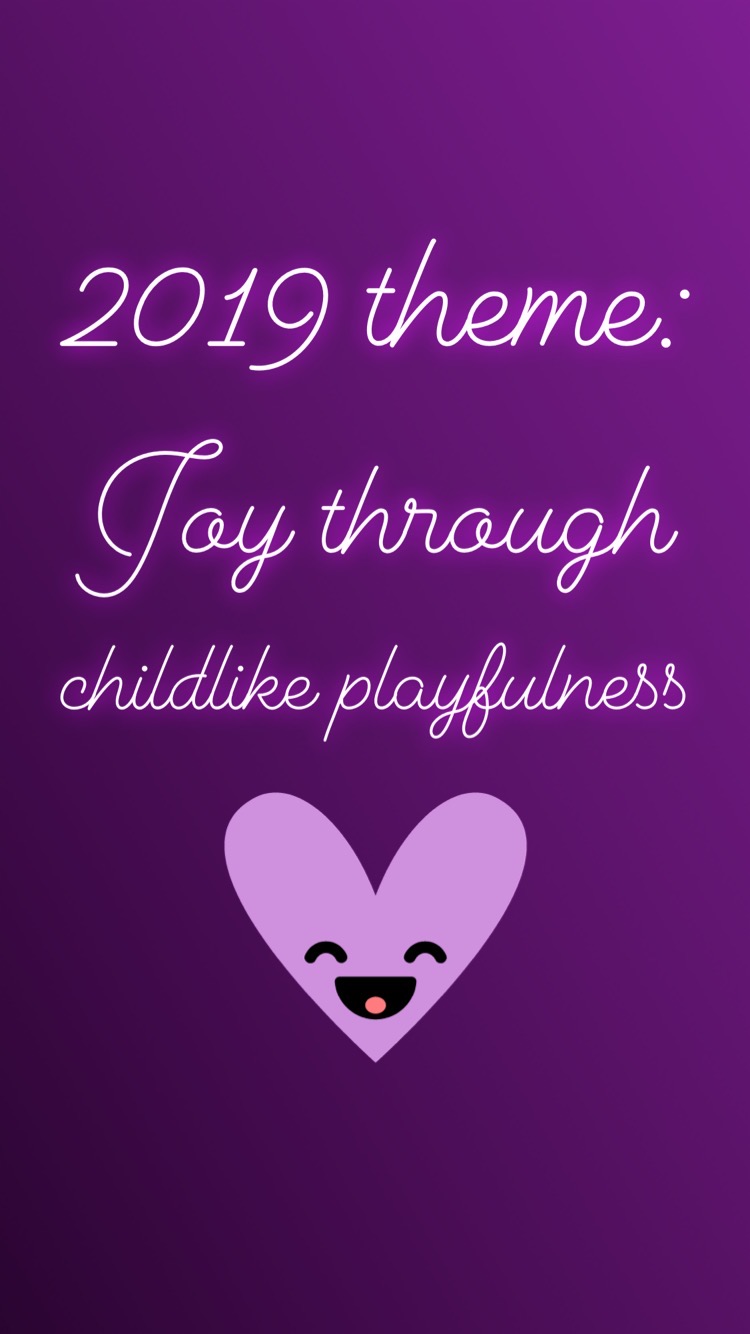 2019 theme:
Joy through
childlike playfulness